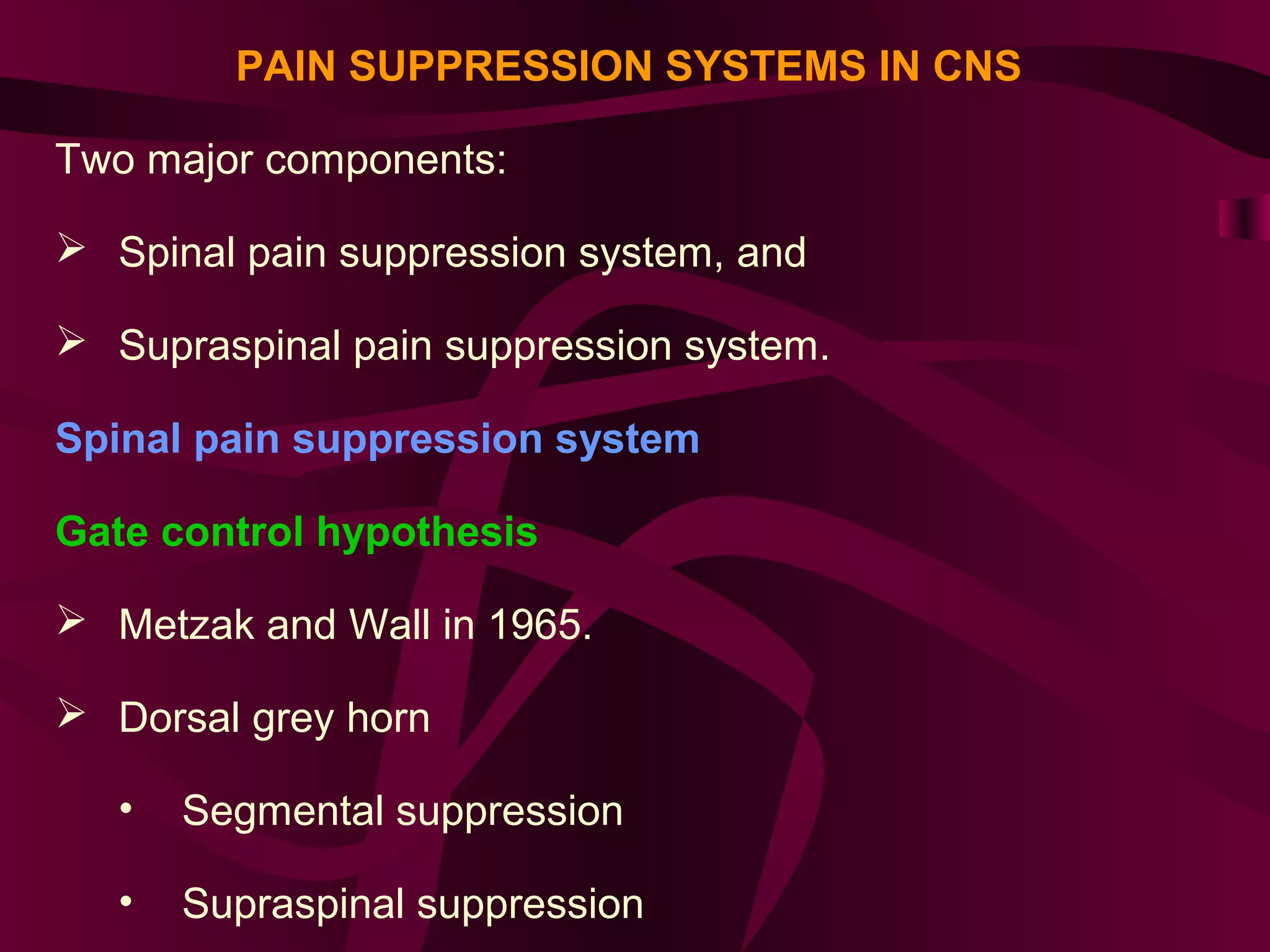 PAIN SUPPRESSION SYSTEMS IN CNS

Two major components:

➢ Spinal pain suppression system, and

➢ Supraspinal pain suppression system.

Spinal pain suppression system

Gate control hypothesis

➢ Metzak and Wall in 1965.

➢ Dorsal grey horn

• Segmental suppression

• Supraspinal suppression